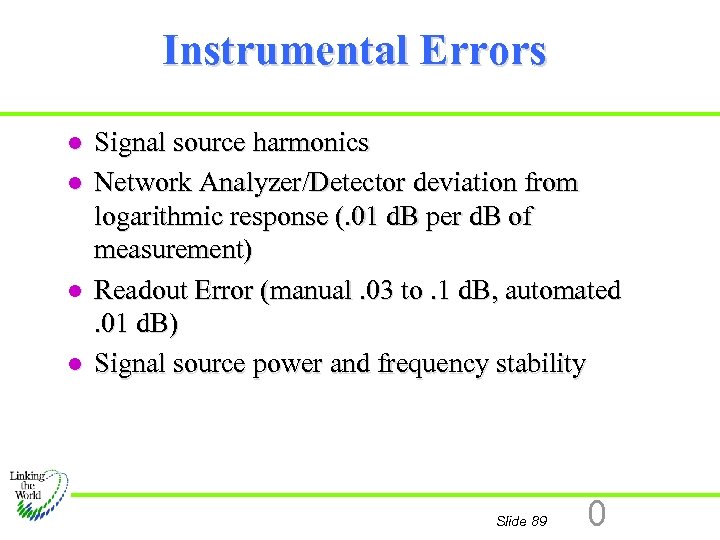 Instrumental Errors

- Signal source harmonics
- Network Analyzer/Detector deviation from logarithmic response (.01 dB per dB of measurement)
- Readout Error (manual .03 to .1 dB, automated .01 dB)
- Signal source power and frequency stability

Linking the World

Slide 89 0